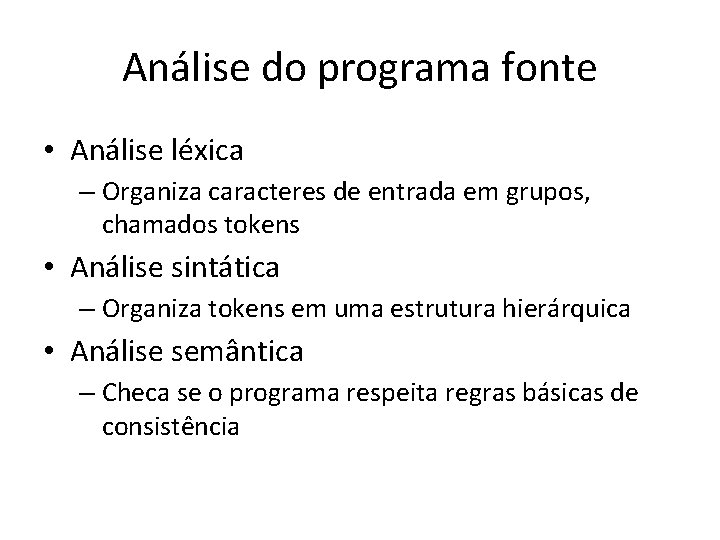 Análise do programa fonte

• Análise léxica
– Organiza caracteres de entrada em grupos, chamados tokens

• Análise sintática
– Organiza tokens em uma estrutura hierárquica

• Análise semântica
– Checa se o programa respeita regras básicas de consistência